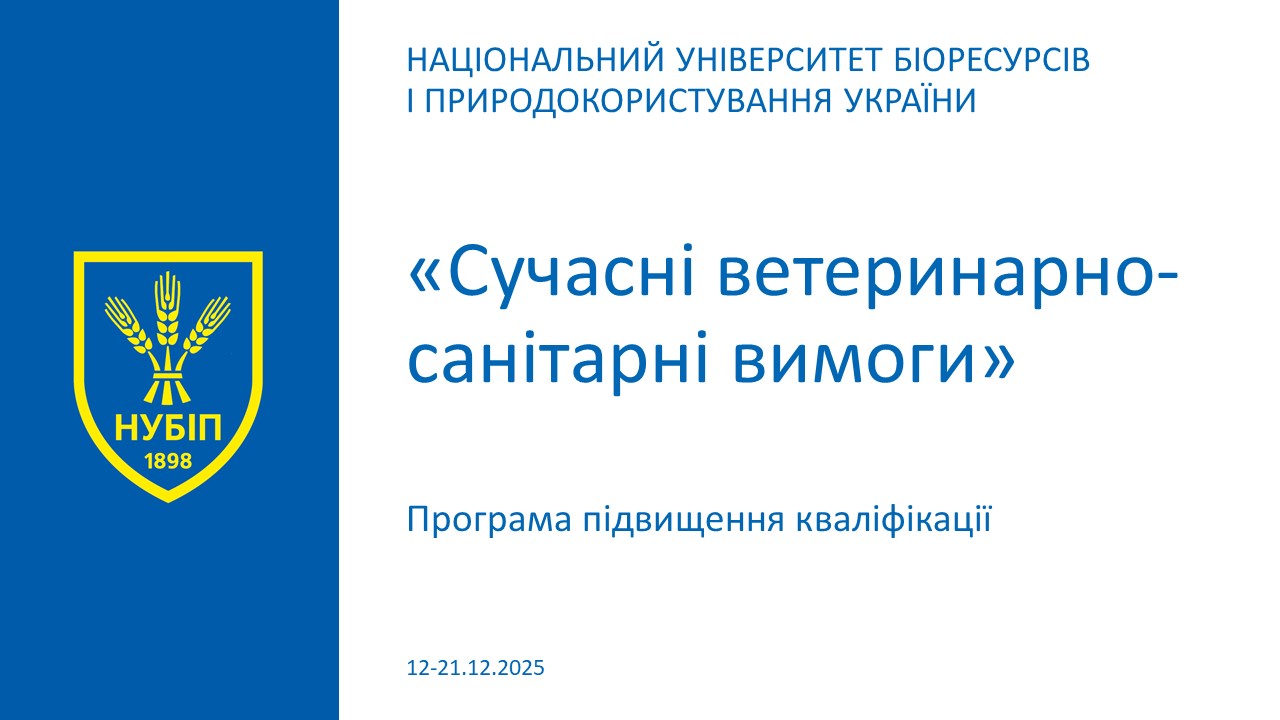 НУБІП
1898

НАЦІОНАЛЬНИЙ УНІВЕРСИТЕТ БІОРЕСУРСІВ І ПРИРОДОКОРИСТУВАННЯ УКРАЇНИ

«Сучасні ветеринарно-санітарні вимоги»

Програма підвищення кваліфікації

12-21.12.2025